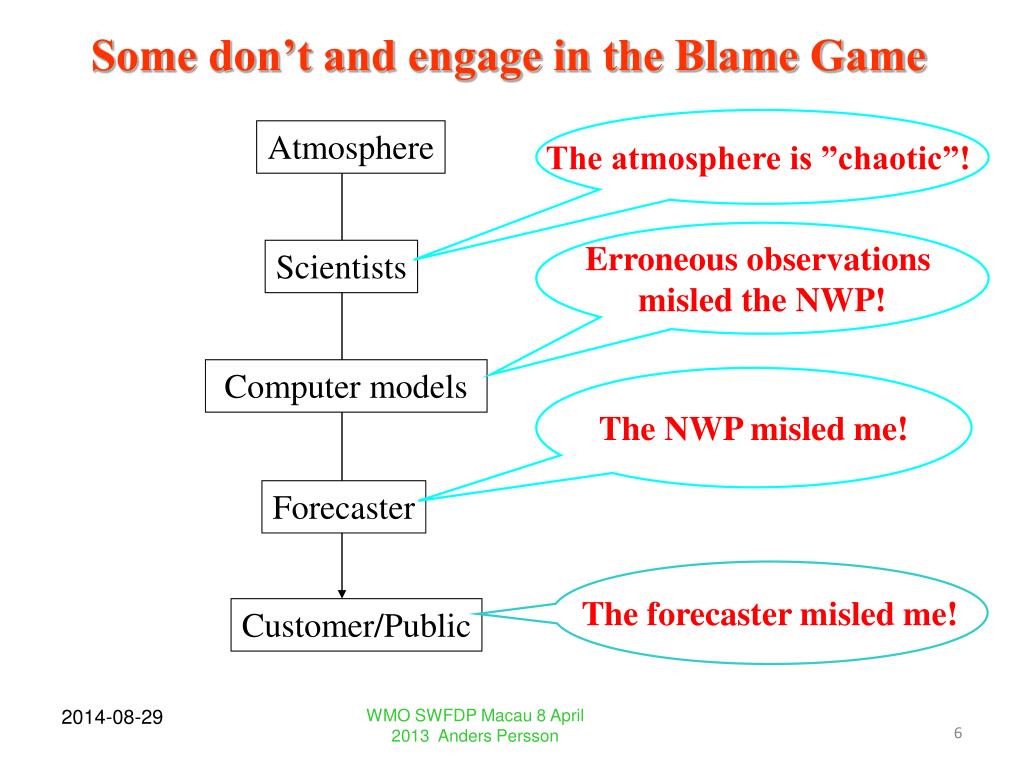 Some don’t and engage in the Blame Game

Atmosphere

The atmosphere is ”chaotic”!

Scientists

Erroneous observations misled the NWP!

Computer models

The NWP misled me!

Forecaster

Customer/Public

The forecaster misled me!

2014-08-29

WMO SWFDP Macau 8 April 2013 Anders Persson

6